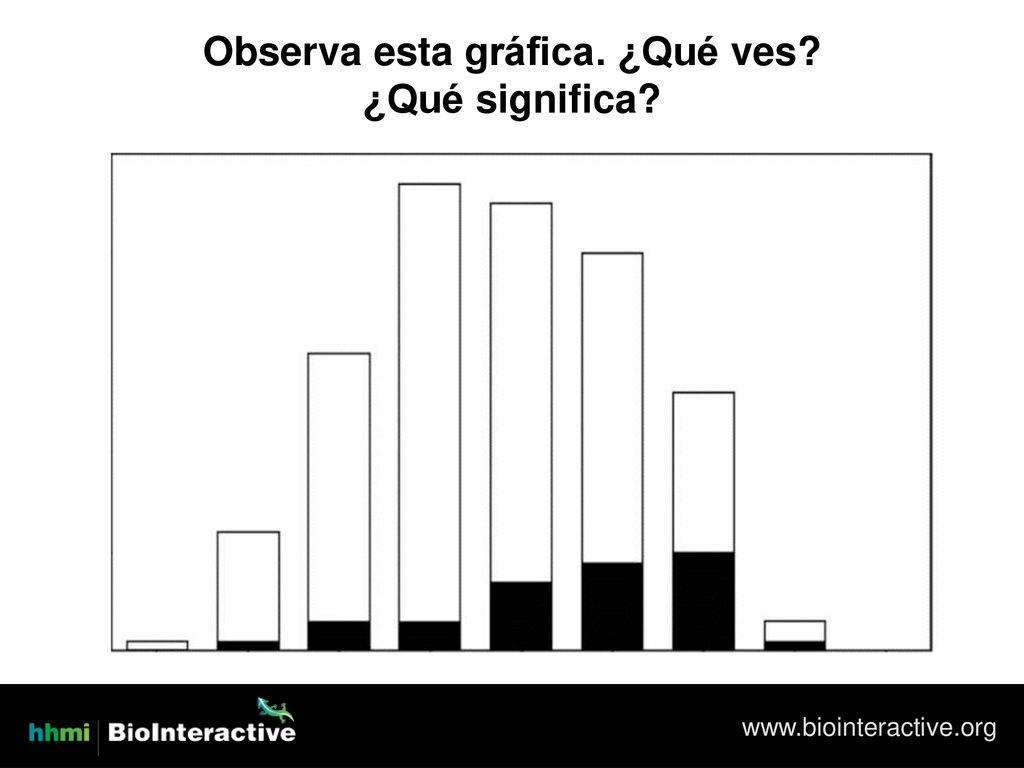 Observa esta gráfica. ¿Qué ves?
¿Qué significa?

hhmi | BioInteractive

www.biointeractive.org